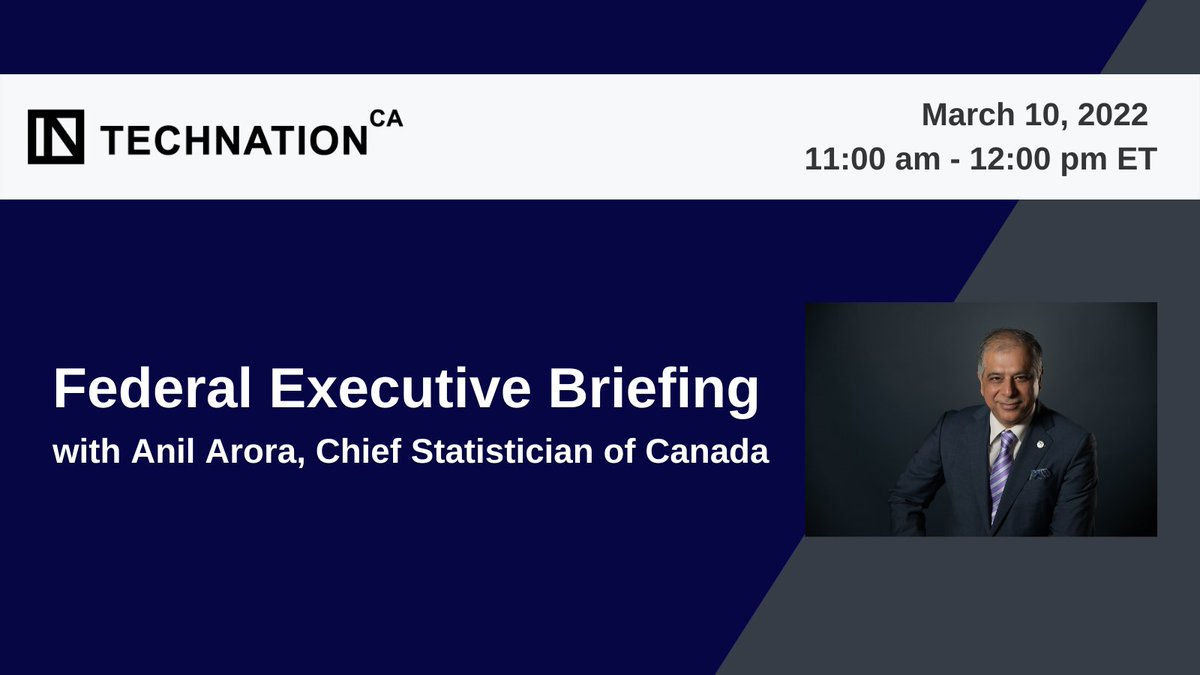 TECHNATION CA

March 10, 2022
11:00 am - 12:00 pm ET

Federal Executive Briefing
with Anil Arora, Chief Statistician of Canada